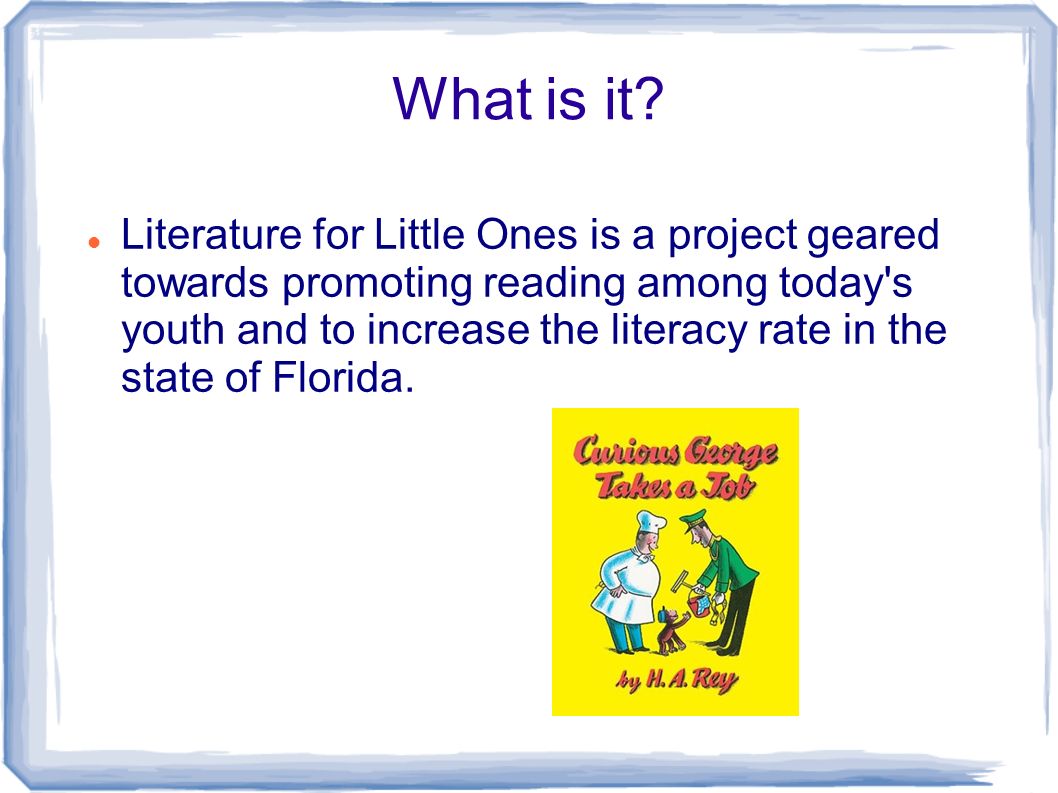 What is it?

Literature for Little Ones is a project geared towards promoting reading among today's youth and to increase the literacy rate in the state of Florida.

Curious George Takes a Job

by H. A. Rey